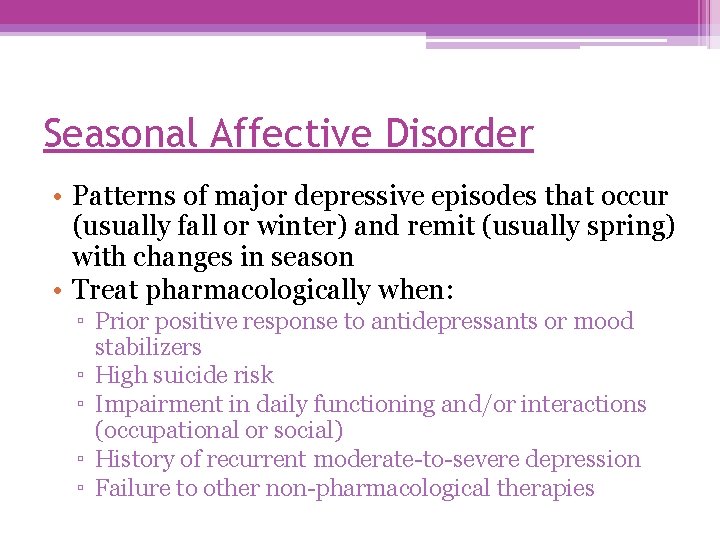 Seasonal Affective Disorder

• Patterns of major depressive episodes that occur (usually fall or winter) and remit (usually spring) with changes in season
• Treat pharmacologically when:
▫ Prior positive response to antidepressants or mood stabilizers
▫ High suicide risk
▫ Impairment in daily functioning and/or interactions (occupational or social)
▫ History of recurrent moderate-to-severe depression
▫ Failure to other non-pharmacological therapies